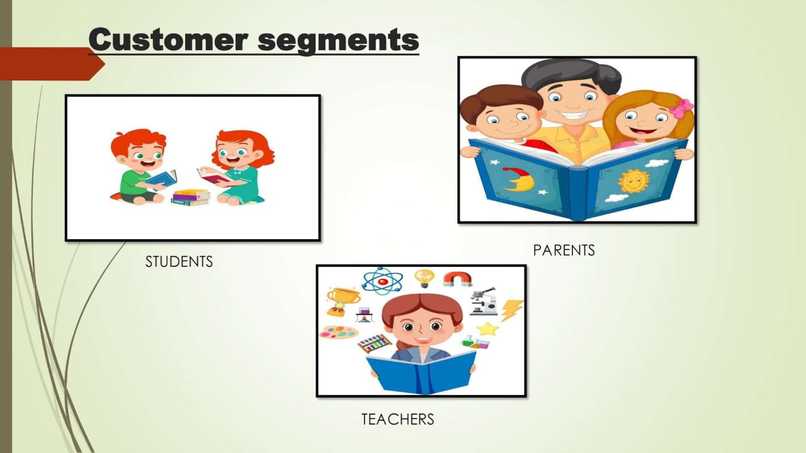 Customer segments

STUDENTS

PARENTS

TEACHERS